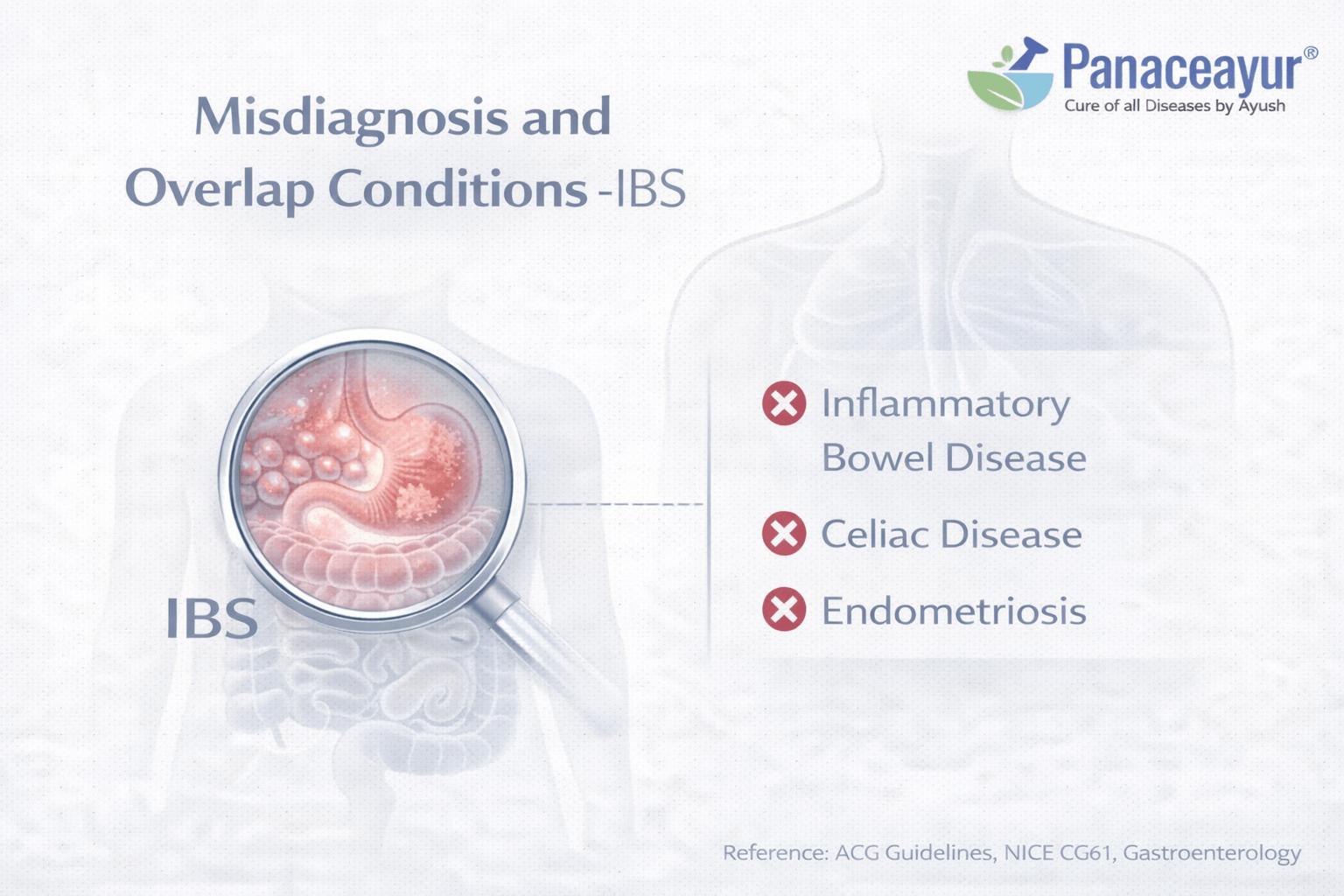 Panaceayur®
Cure of all Diseases by Ayush

Misdiagnosis and Overlap Conditions -IBS

IBS

Inflammatory Bowel Disease

Celiac Disease

Endometriosis

Reference: ACG Guidelines, NICE CG61, Gastroenterology